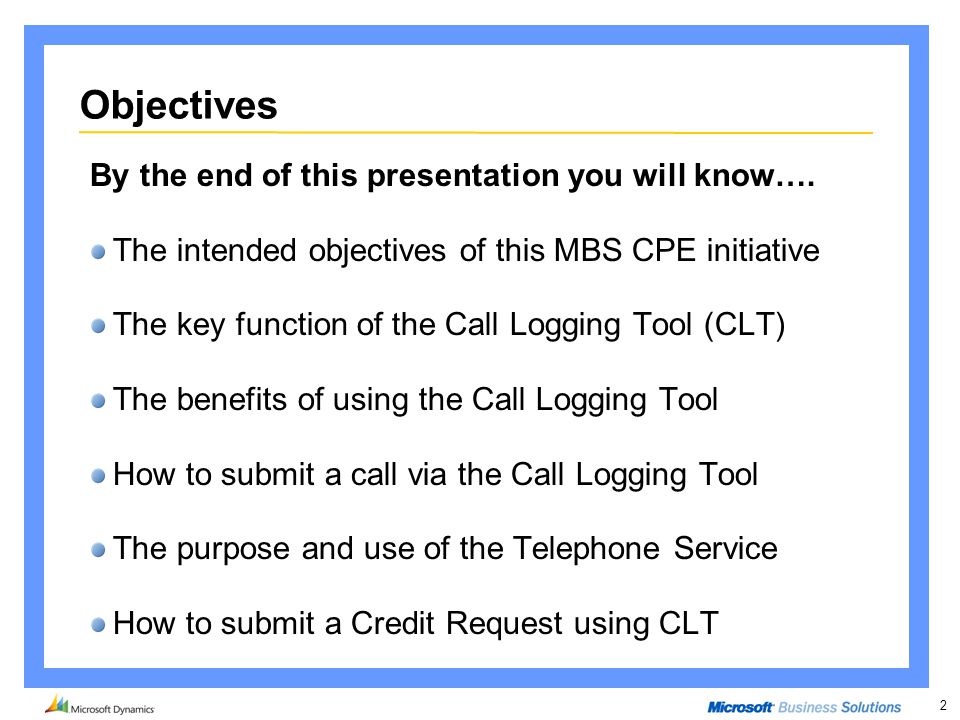 Objectives

By the end of this presentation you will know….

The intended objectives of this MBS CPE initiative

The key function of the Call Logging Tool (CLT)

The benefits of using the Call Logging Tool

How to submit a call via the Call Logging Tool

The purpose and use of the Telephone Service

How to submit a Credit Request using CLT

Microsoft Dynamics

Microsoft Business Solutions

2